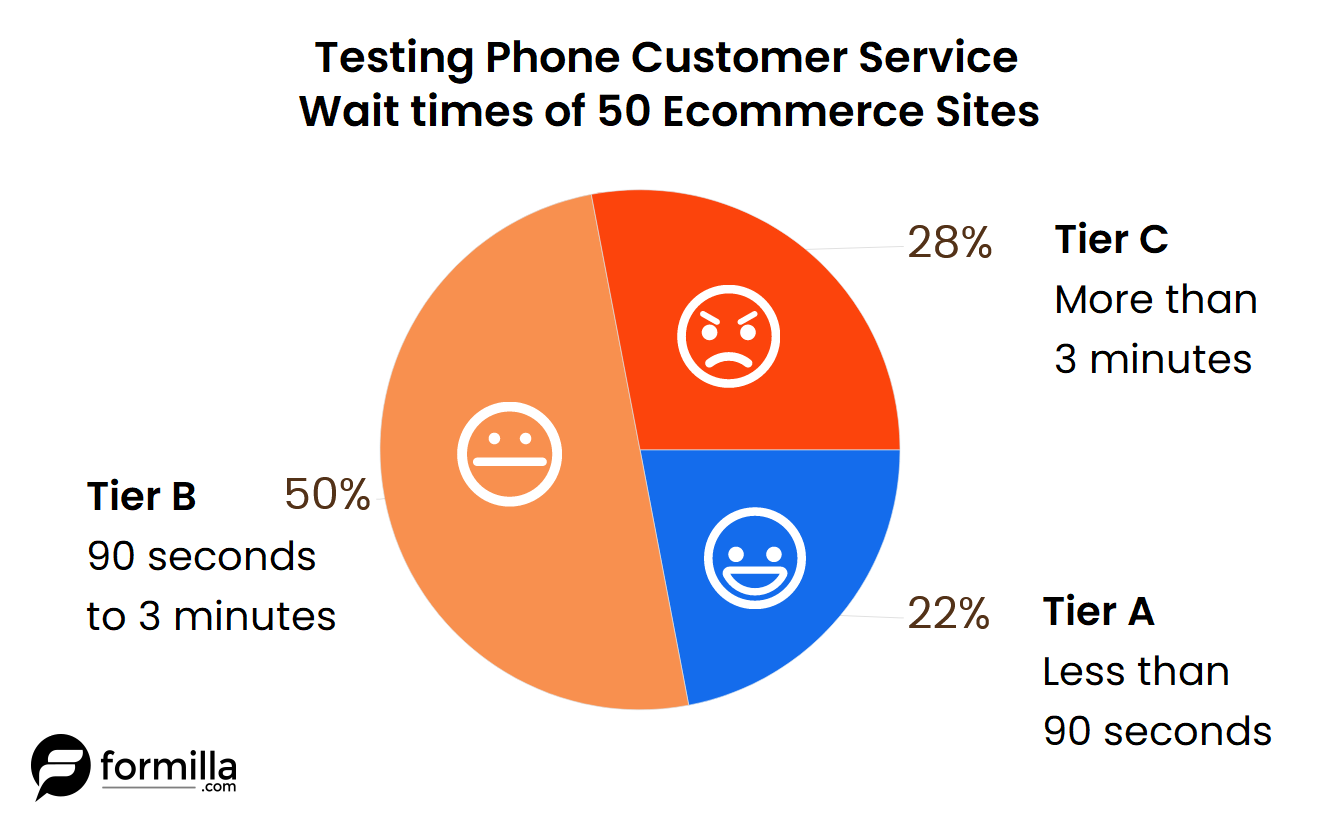 Testing Phone Customer Service
Wait times of 50 Ecommerce Sites

28%
Tier C
More than 3 minutes

Tier B
90 seconds to 3 minutes
50%

22%
Tier A
Less than 90 seconds

formilla
.com